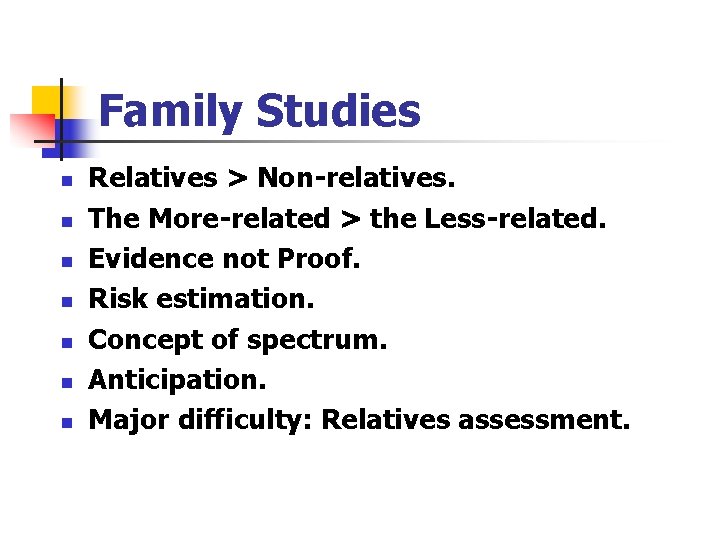 Family Studies

- Relatives > Non-relatives.
- The More-related > the Less-related.
- Evidence not Proof.
- Risk estimation.
- Concept of spectrum.
- Anticipation.
- Major difficulty: Relatives assessment.